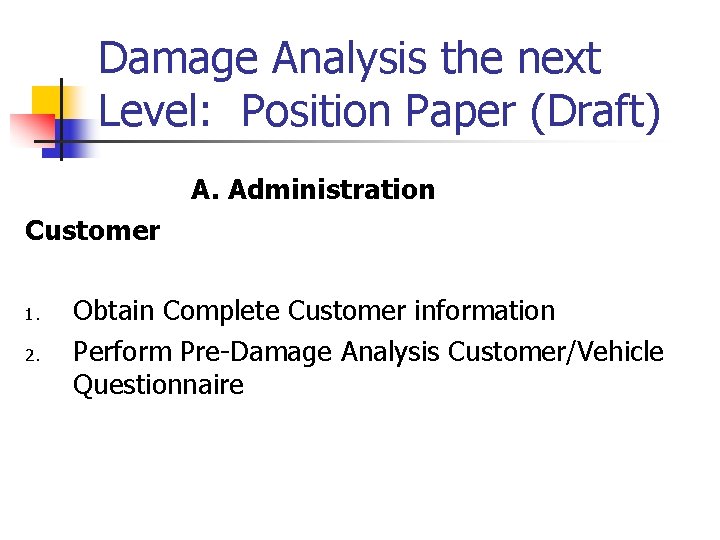 Damage Analysis the next Level: Position Paper (Draft)

A. Administration

Customer

1. Obtain Complete Customer information
2. Perform Pre-Damage Analysis Customer/Vehicle Questionnaire